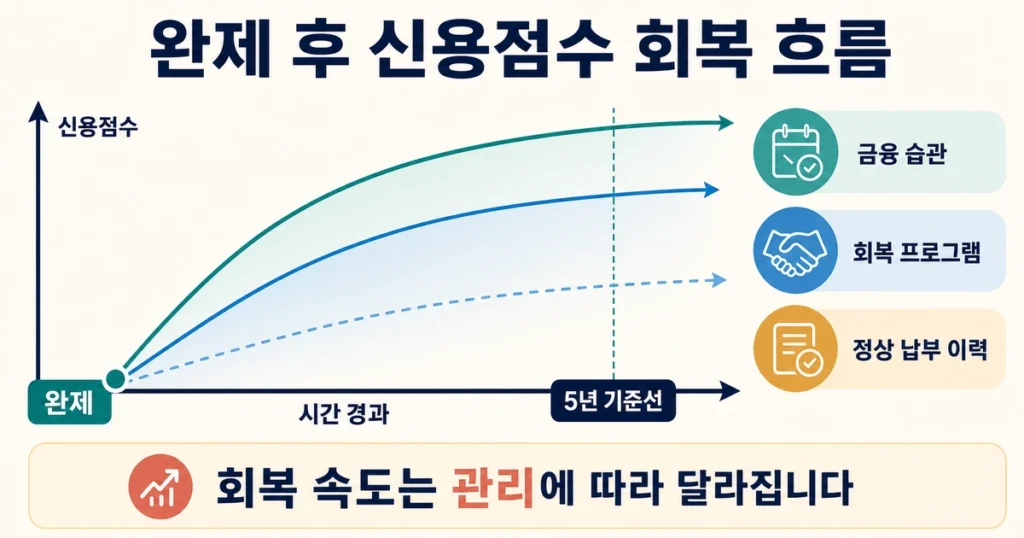 완제 후 신용점수 회복 흐름

신용점수

완제

시간 경과

5년 기준선

금융 습관

회복 프로그램

정상 납부 이력

회복 속도는 관리에 따라 달라집니다